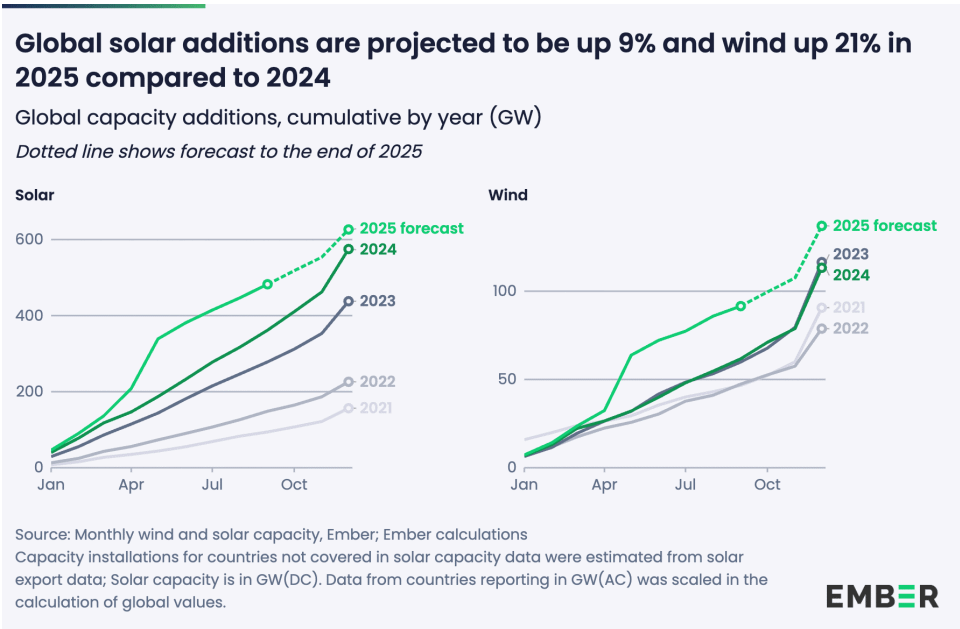 Global solar additions are projected to be up 9% and wind up 21% in 2025 compared to 2024

Global capacity additions, cumulative by year (GW)

Dotted line shows forecast to the end of 2025

Solar

600
400
200
0
Jan
Apr
Jul
Oct

2025 forecast
2024
2023
2022
2021

Wind

100
50
0
Jan
Apr
Jul
Oct

2025 forecast
2023
2024
2021
2022

Source: Monthly wind and solar capacity, Ember; Ember calculations
Capacity installations for countries not covered in solar capacity data were estimated from solar export data; Solar capacity is in GW(DC). Data from countries reporting in GW(AC) was scaled in the calculation of global values.

EMBER